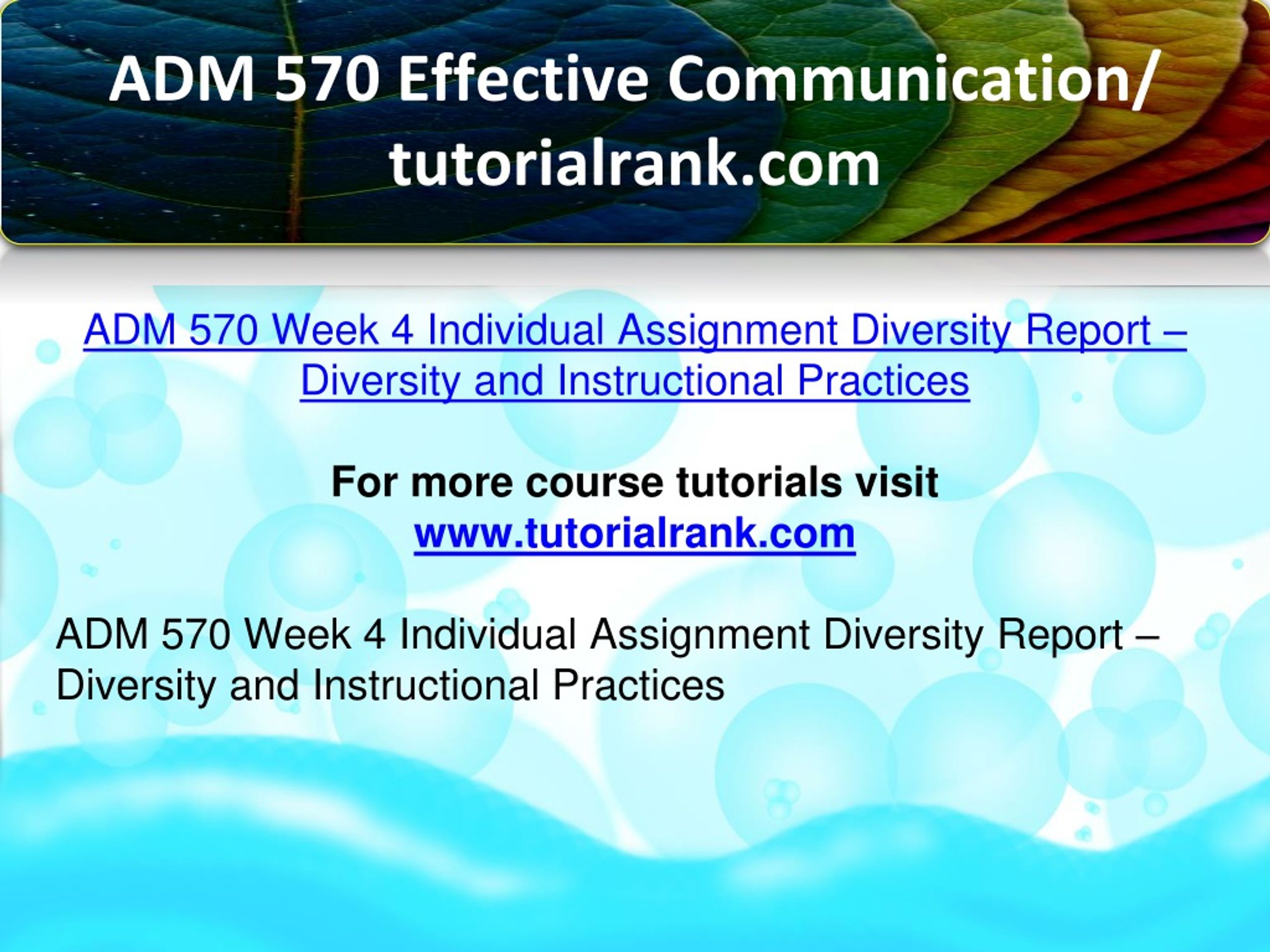 ADM 570 Effective Communication/ tutorialrank.com

ADM 570 Week 4 Individual Assignment Diversity Report – Diversity and Instructional Practices

For more course tutorials visit
www.tutorialrank.com

ADM 570 Week 4 Individual Assignment Diversity Report – Diversity and Instructional Practices